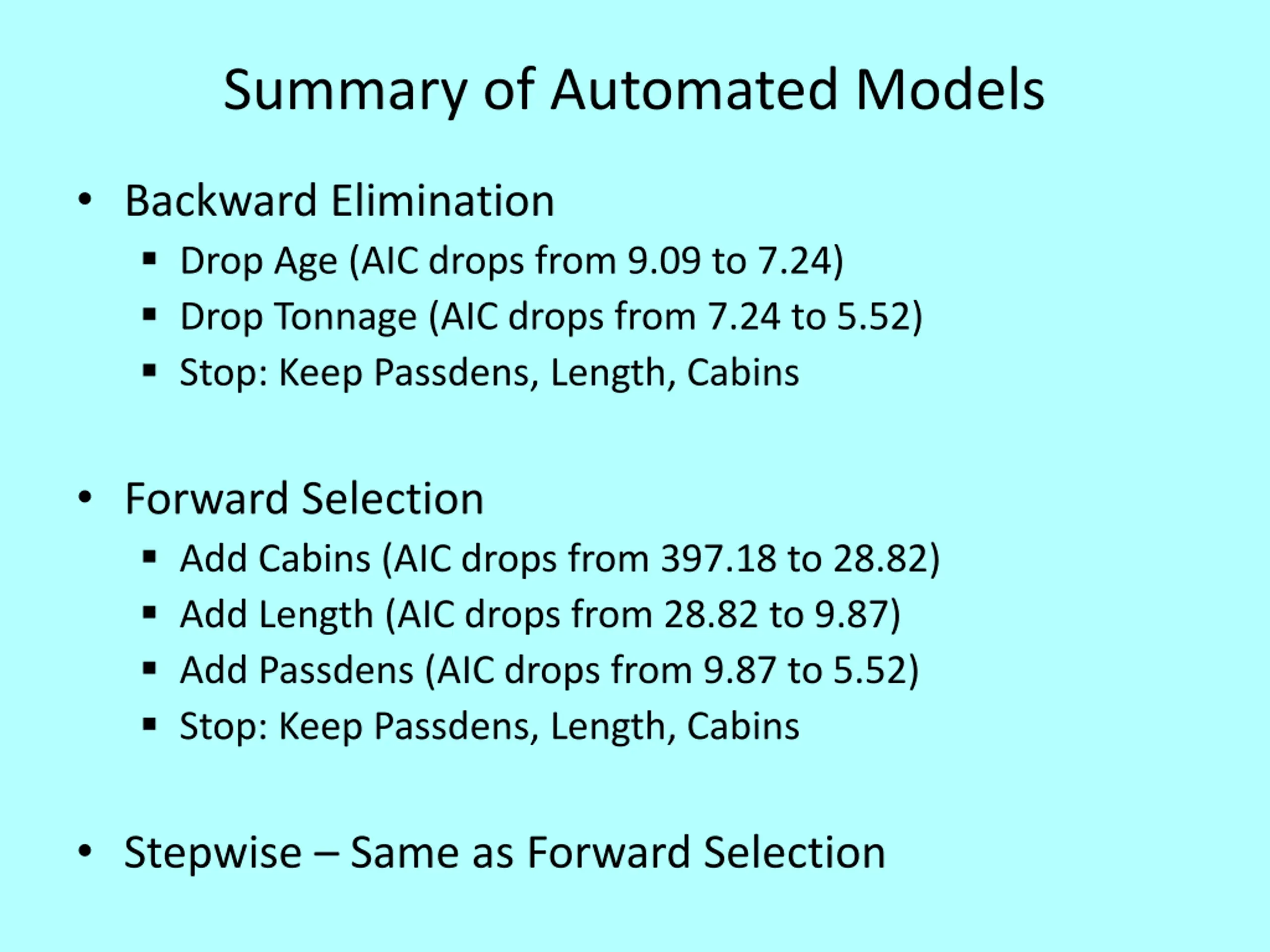 Summary of Automated Models

• Backward Elimination
  ▪ Drop Age (AIC drops from 9.09 to 7.24)
  ▪ Drop Tonnage (AIC drops from 7.24 to 5.52)
  ▪ Stop: Keep Passdens, Length, Cabins

• Forward Selection
  ▪ Add Cabins (AIC drops from 397.18 to 28.82)
  ▪ Add Length (AIC drops from 28.82 to 9.87)
  ▪ Add Passdens (AIC drops from 9.87 to 5.52)
  ▪ Stop: Keep Passdens, Length, Cabins

• Stepwise – Same as Forward Selection